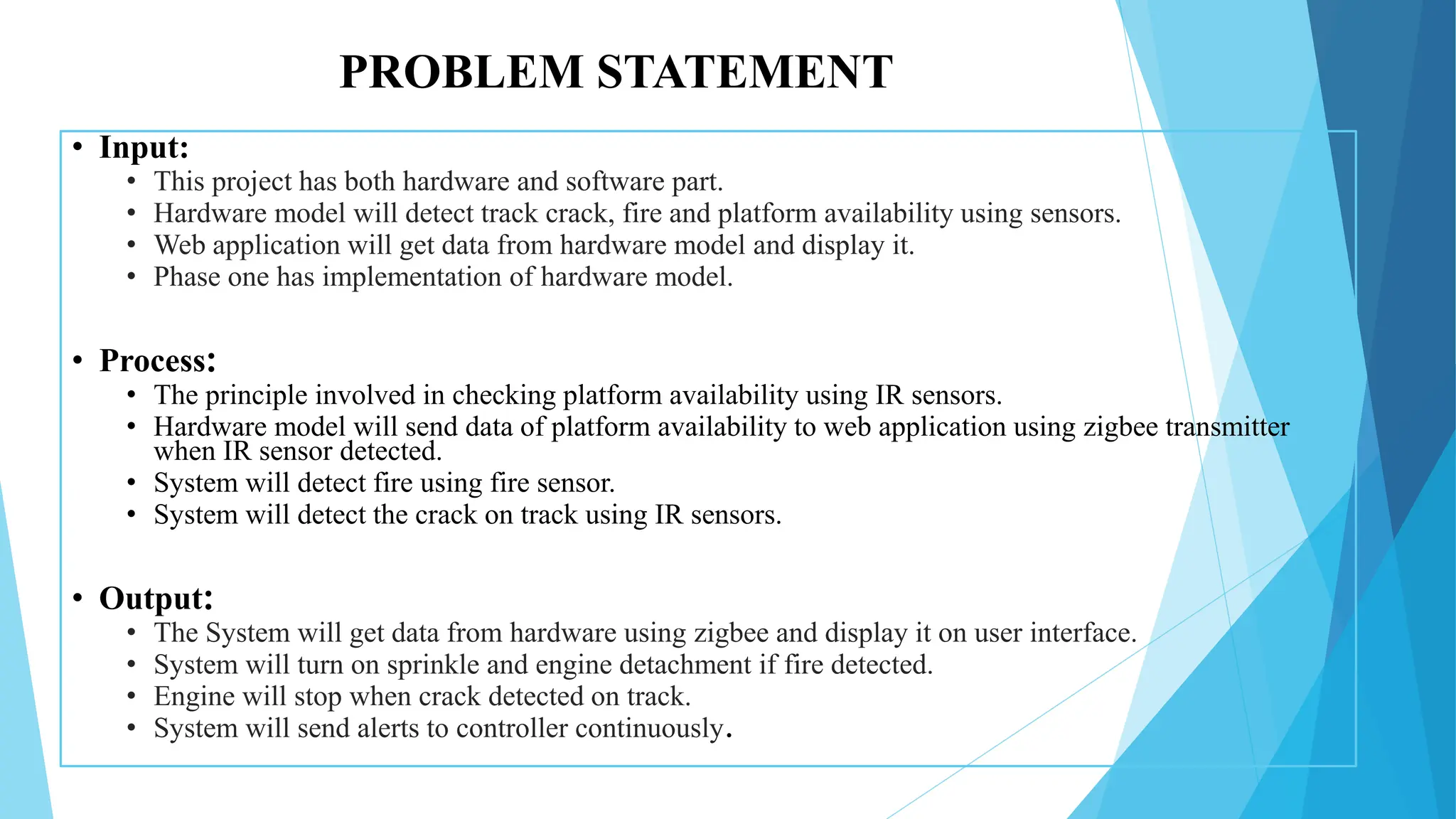 PROBLEM STATEMENT

• Input:
  • This project has both hardware and software part.
  • Hardware model will detect track crack, fire and platform availability using sensors.
  • Web application will get data from hardware model and display it.
  • Phase one has implementation of hardware model.

• Process:
  • The principle involved in checking platform availability using IR sensors.
  • Hardware model will send data of platform availability to web application using zigbee transmitter when IR sensor detected.
  • System will detect fire using fire sensor.
  • System will detect the crack on track using IR sensors.

• Output:
  • The System will get data from hardware using zigbee and display it on user interface.
  • System will turn on sprinkle and engine detachment if fire detected.
  • Engine will stop when crack detected on track.
  • System will send alerts to controller continuously.